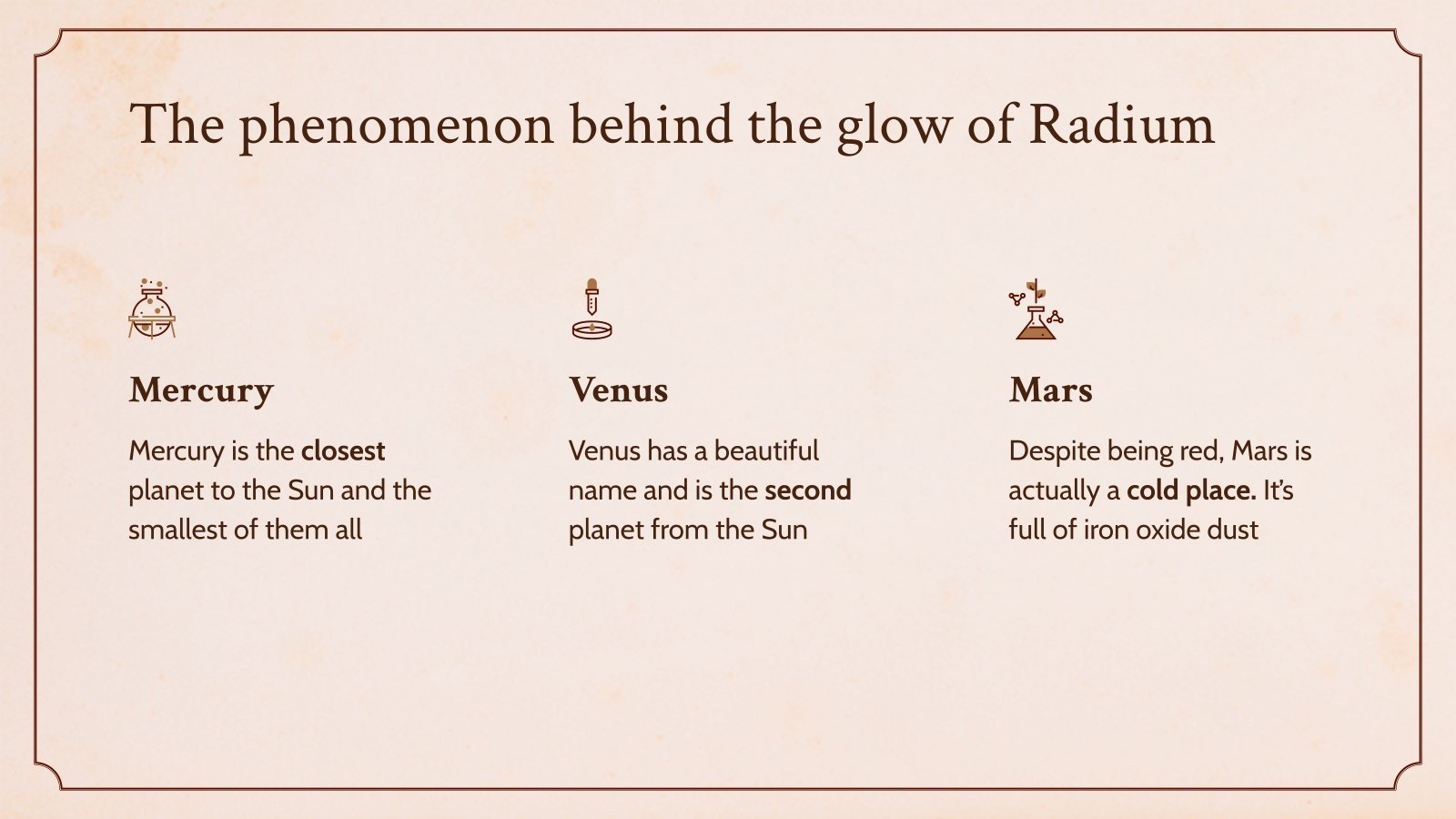 The phenomenon behind the glow of Radium

Mercury

Mercury is the closest planet to the Sun and the smallest of them all

Venus

Venus has a beautiful name and is the second planet from the Sun

Mars

Despite being red, Mars is actually a cold place. It's full of iron oxide dust